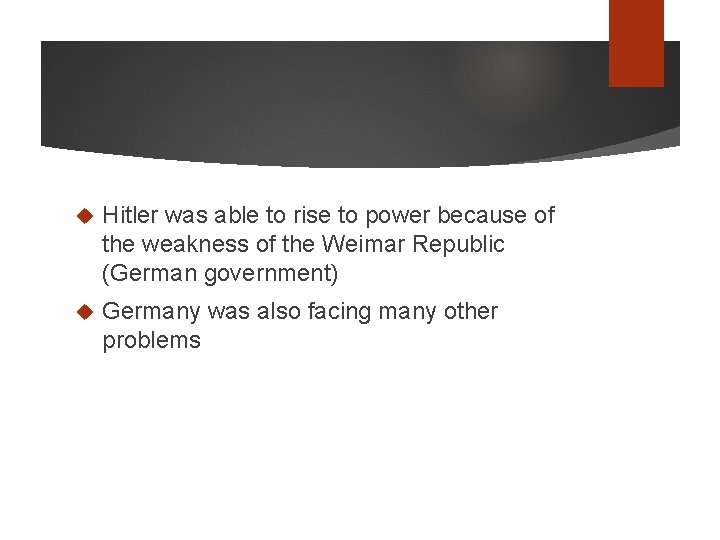 Hitler was able to rise to power because of the weakness of the Weimar Republic (German government)

Germany was also facing many other problems